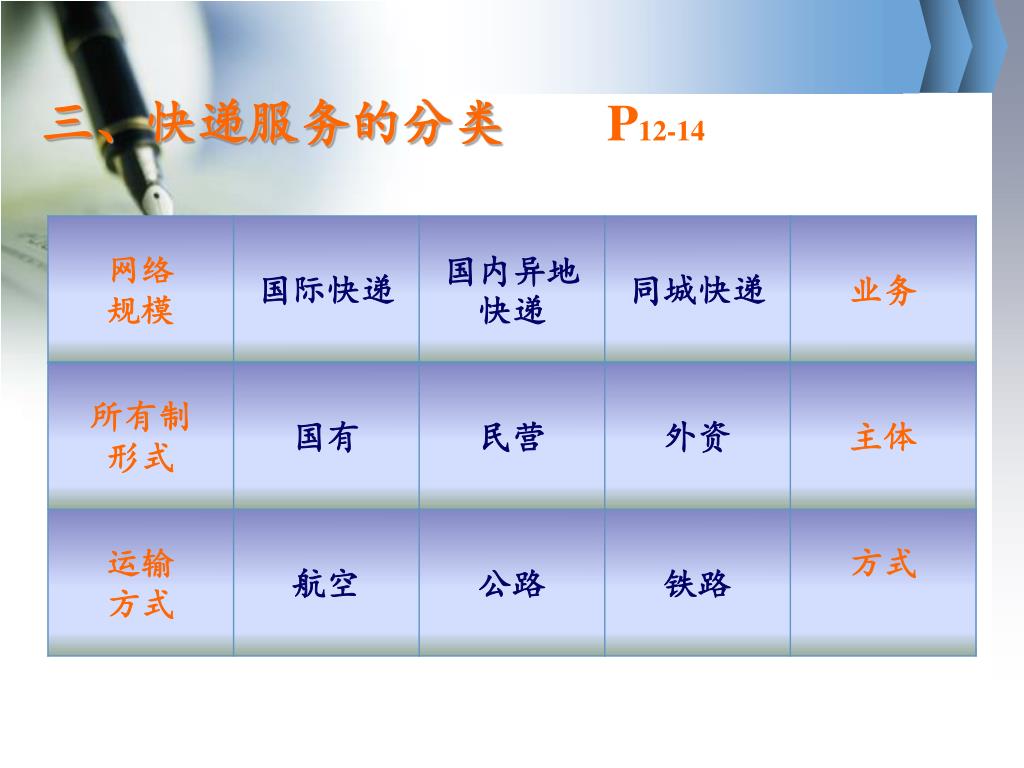 三、快递服务的分类 P12-14

| 网络规模 | 国际快递 | 国内异地快递 | 同城快递 | 业务 |
|---|---|---|---|---|
| 所有制形式 | 国有 | 民营 | 外资 | 主体 |
| 运输方式 | 航空 | 公路 | 铁路 | 方式 |